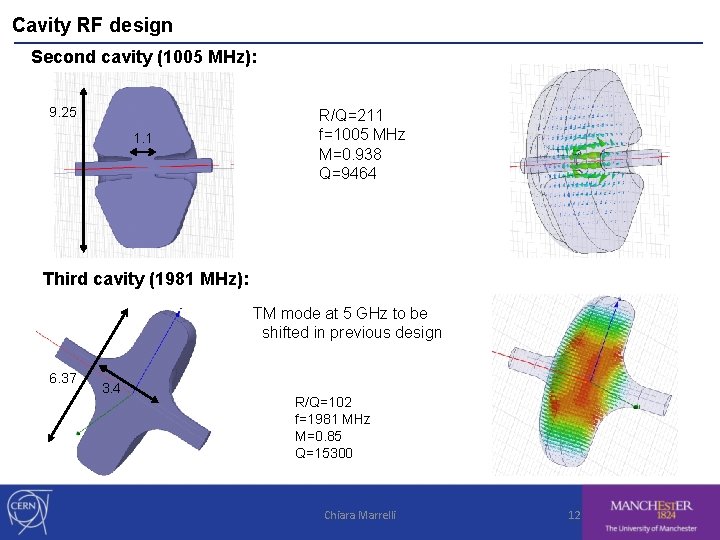 Cavity RF design

Second cavity (1005 MHz):

9.25

1.1

R/Q=211
f=1005 MHz
M=0.938
Q=9464

Third cavity (1981 MHz):

TM mode at 5 GHz to be shifted in previous design

6.37

3.4

R/Q=102
f=1981 MHz
M=0.85
Q=15300

CERN

Chiara Marrelli

12

MANCHESTER
1824
The University of Manchester